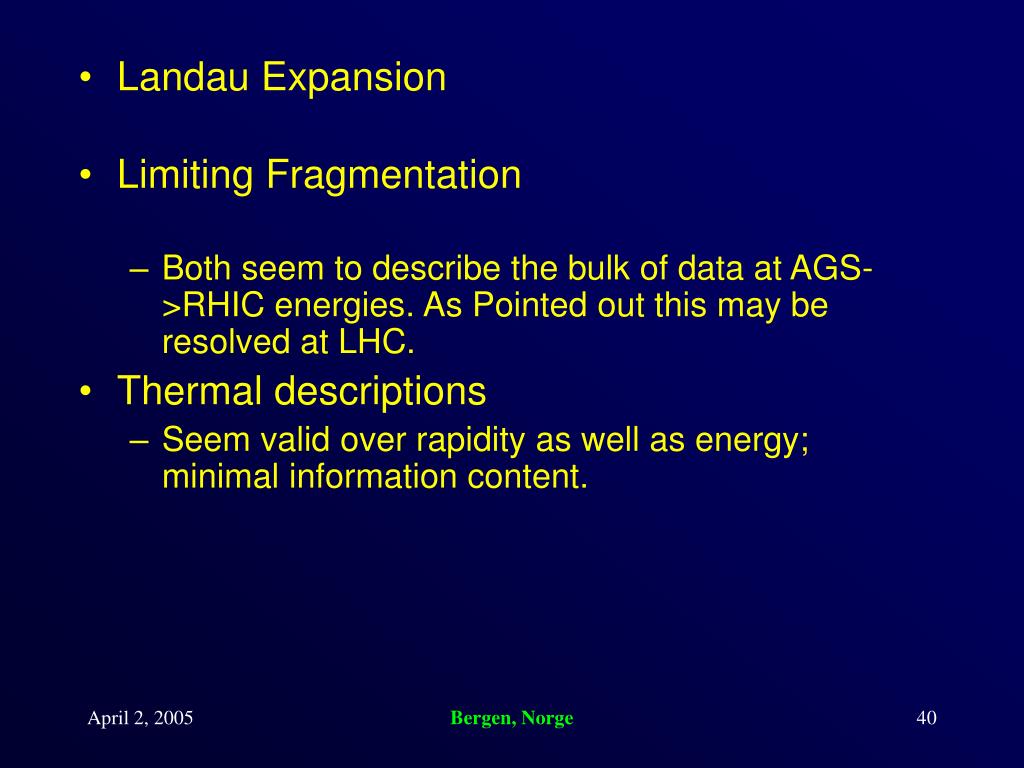 • Landau Expansion

• Limiting Fragmentation

– Both seem to describe the bulk of data at AGS->RHIC energies. As Pointed out this may be resolved at LHC.

• Thermal descriptions

– Seem valid over rapidity as well as energy; minimal information content.

April 2, 2005

Bergen, Norge

40